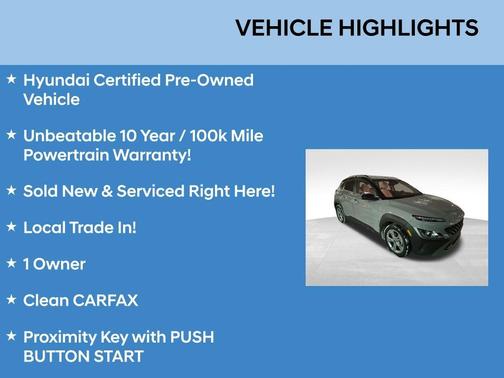 VEHICLE HIGHLIGHTS

★ Hyundai Certified Pre-Owned Vehicle

★ Unbeatable 10 Year / 100k Mile Powertrain Warranty!

★ Sold New & Serviced Right Here!

★ Local Trade In!

★ 1 Owner

★ Clean CARFAX

★ Proximity Key with PUSH BUTTON START